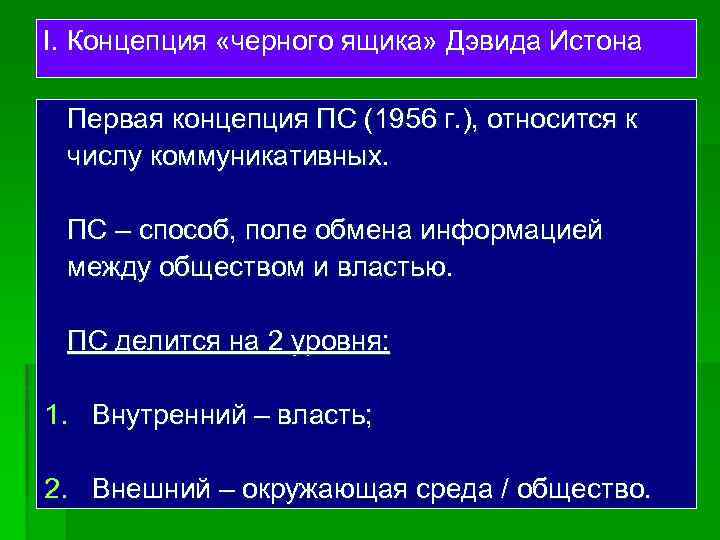 I. Концепция «черного ящика» Дэвида Истона

Первая концепция ПС (1956 г.), относится к числу коммуникативных.

ПС – способ, поле обмена информацией между обществом и властью.

ПС делится на 2 уровня:

1. Внутренний – власть;

2. Внешний – окружающая среда / общество.